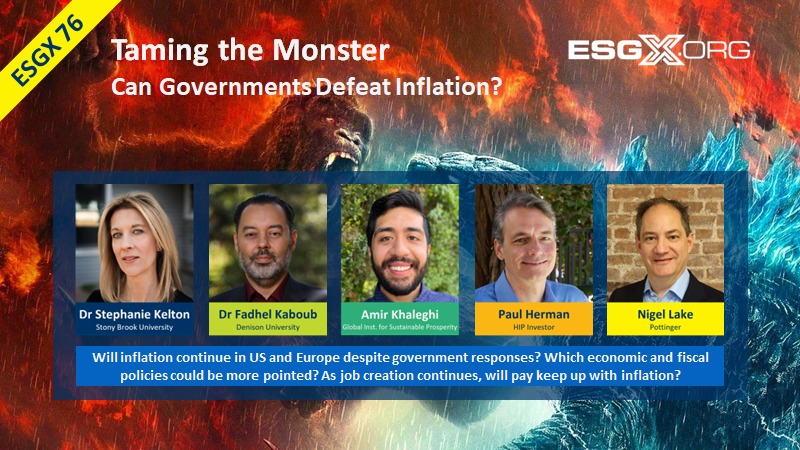 ESGX 76

Taming the Monster
Can Governments Defeat Inflation?

ESGX.ORG

Dr Stephanie Kelton
Stony Brook University

Dr Fadhel Kaboub
Denison University

Amir Khaleghi
Global Inst. for Sustainable Prosperity

Paul Herman
HIP Investor

Nigel Lake
Pottinger

Will inflation continue in US and Europe despite government responses? Which economic and fiscal policies could be more pointed? As job creation continues, will pay keep up with inflation?